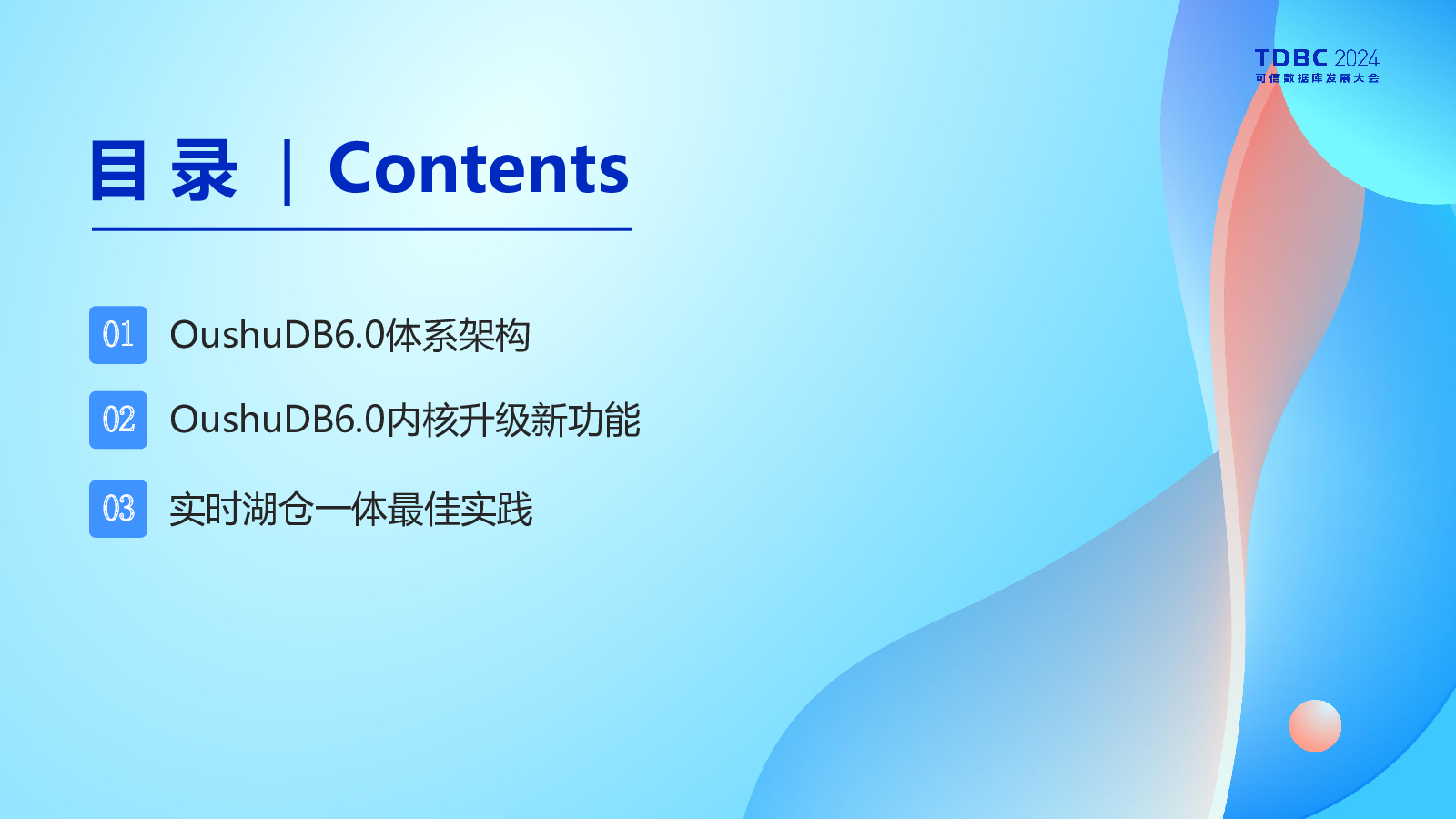 TDBC 2024
可信数据库发展大会

目 录 | Contents

01 OushuDB6.0体系架构

02 OushuDB6.0内核升级新功能

03 实时湖仓一体最佳实践